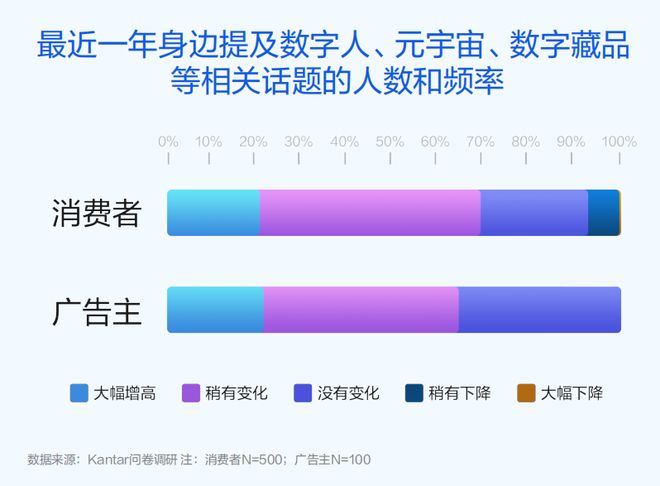 最近一年身边提及数字人、元宇宙、数字藏品等相关话题的人数和频率

0% 10% 20% 30% 40% 50% 60% 70% 80% 90% 100%

消费者

广告主

大幅增高 稍有变化 没有变化 稍有下降 大幅下降

数据来源：Kantar问卷调研 注：消费者N=500；广告主N=100